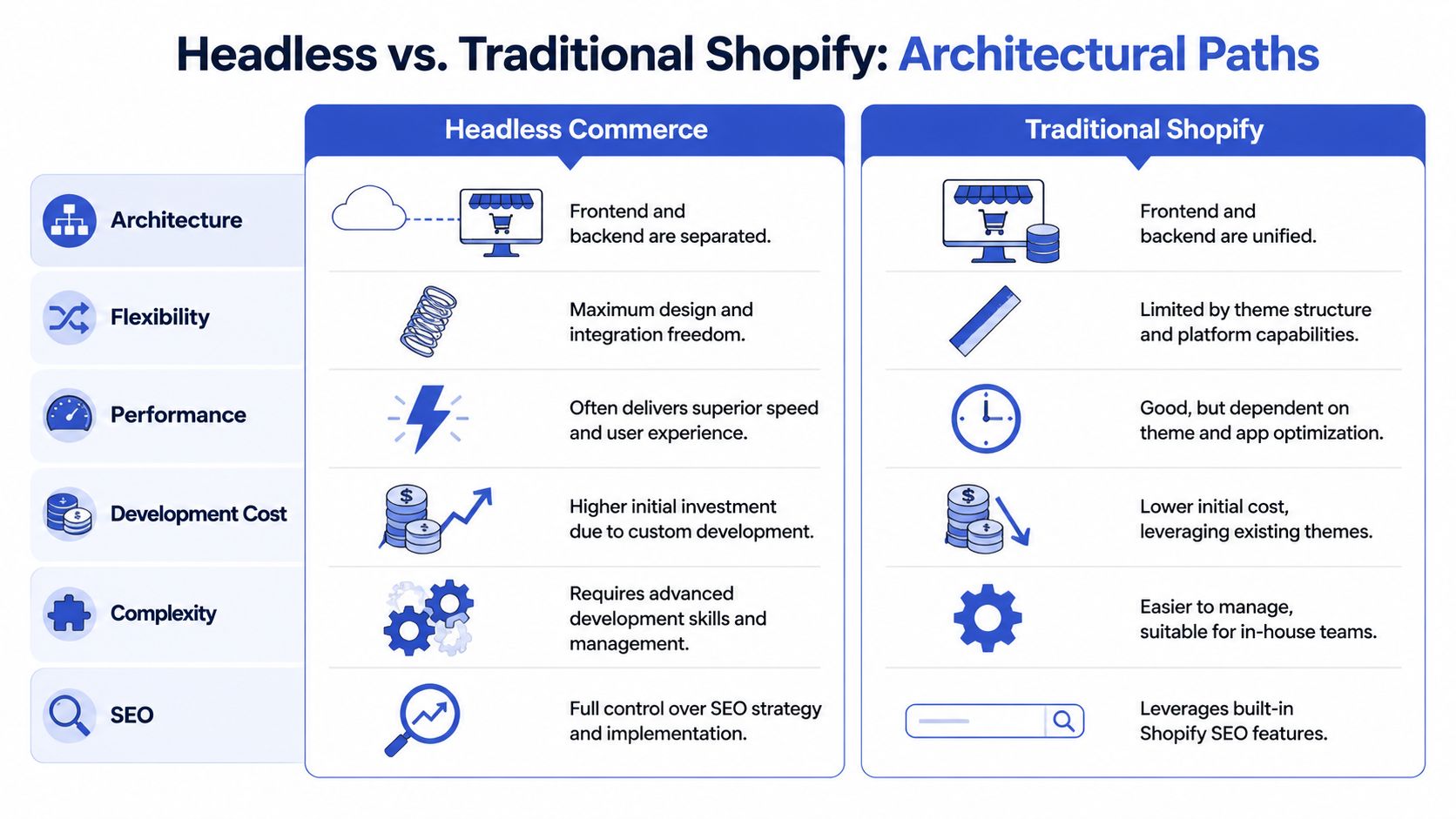 Headless vs. Traditional Shopify: Architectural Paths

| | Headless Commerce | Traditional Shopify |
|---|---|---|
| Architecture | Frontend and backend are separated. | Frontend and backend are unified. |
| Flexibility | Maximum design and integration freedom. | Limited by theme structure and platform capabilities. |
| Performance | Often delivers superior speed and user experience. | Good, but dependent on theme and app optimization. |
| Development Cost | Higher initial investment due to custom development. | Lower initial cost, leveraging existing themes. |
| Complexity | Requires advanced development skills and management. | Easier to manage, suitable for in-house teams. |
| SEO | Full control over SEO strategy and implementation. | Leverages built-in Shopify SEO features. |